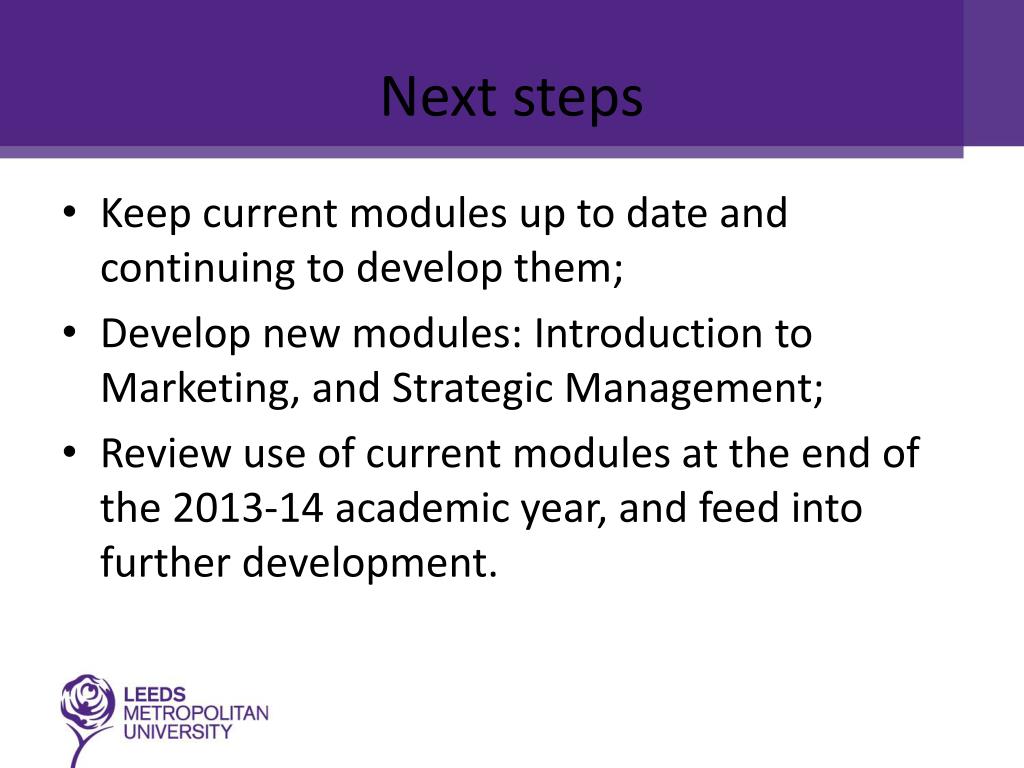 Next steps

• Keep current modules up to date and continuing to develop them;
• Develop new modules: Introduction to Marketing, and Strategic Management;
• Review use of current modules at the end of the 2013-14 academic year, and feed into further development.

LEEDS
METROPOLITAN
UNIVERSITY